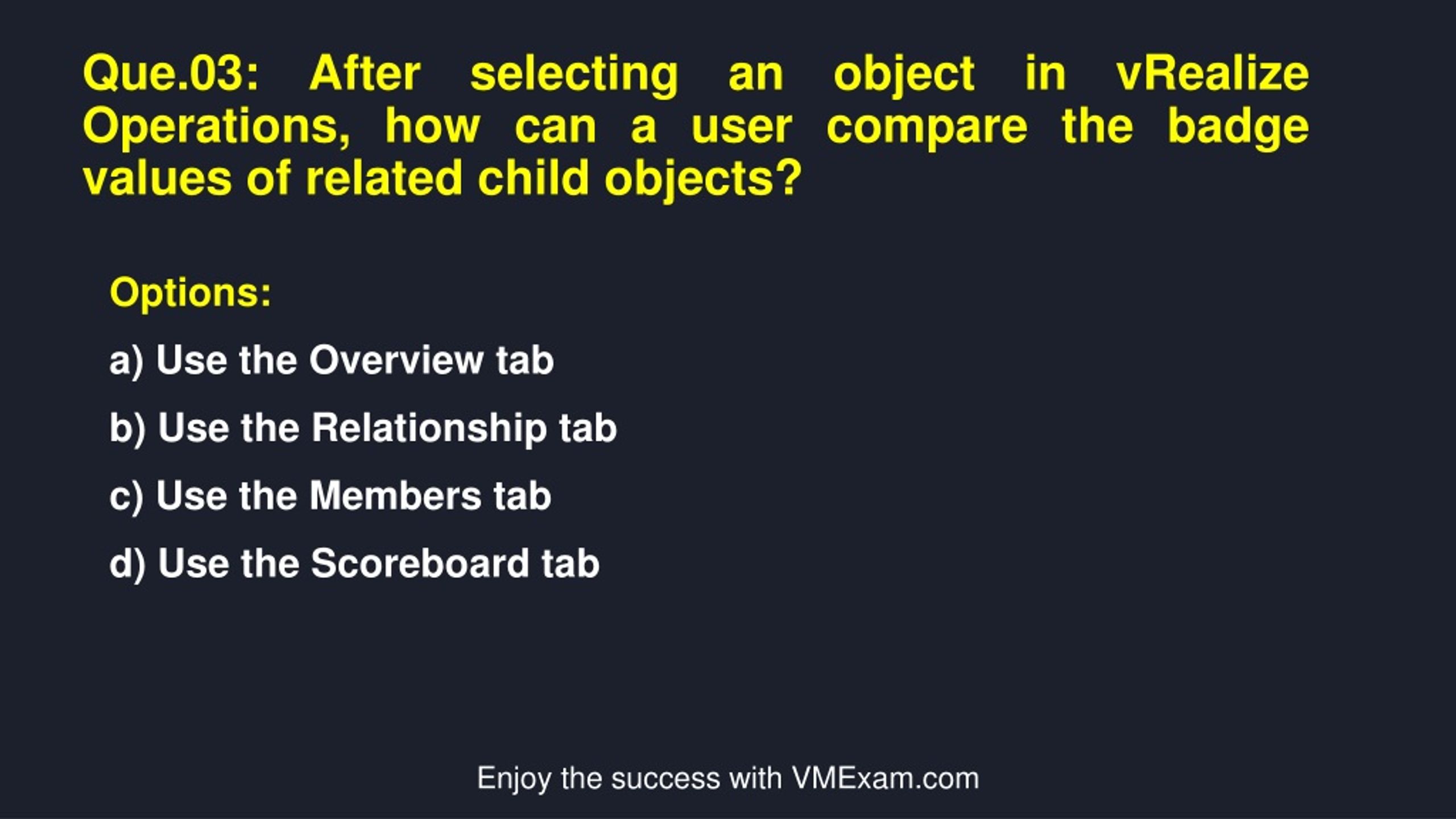 Que.03: After selecting an object in vRealize Operations, how can a user compare the badge values of related child objects?

Options:

a) Use the Overview tab

b) Use the Relationship tab

c) Use the Members tab

d) Use the Scoreboard tab

Enjoy the success with VMExam.com